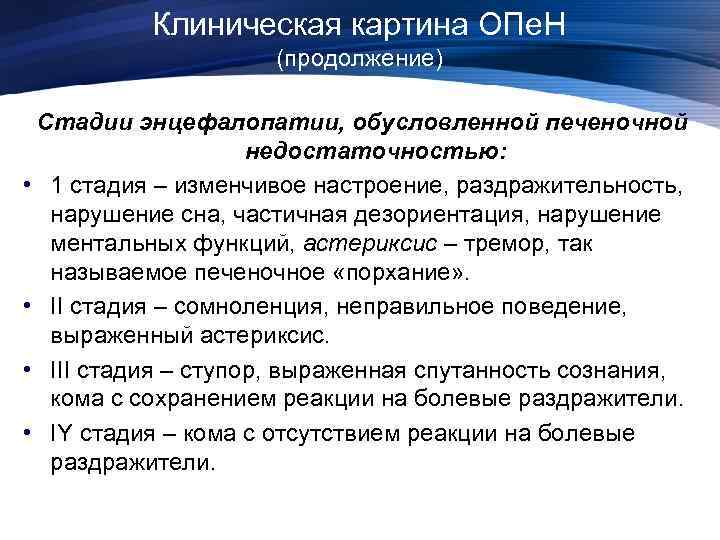 Клиническая картина ОПеН
(продолжение)

Стадии энцефалопатии, обусловленной печеночной недостаточностью:

• 1 стадия – изменчивое настроение, раздражительность, нарушение сна, частичная дезориентация, нарушение ментальных функций, астериксис – тремор, так называемое печеночное «порхание».
• II стадия – сомноленция, неправильное поведение, выраженный астериксис.
• III стадия – ступор, выраженная спутанность сознания, кома с сохранением реакции на болевые раздражители.
• IY стадия – кома с отсутствием реакции на болевые раздражители.